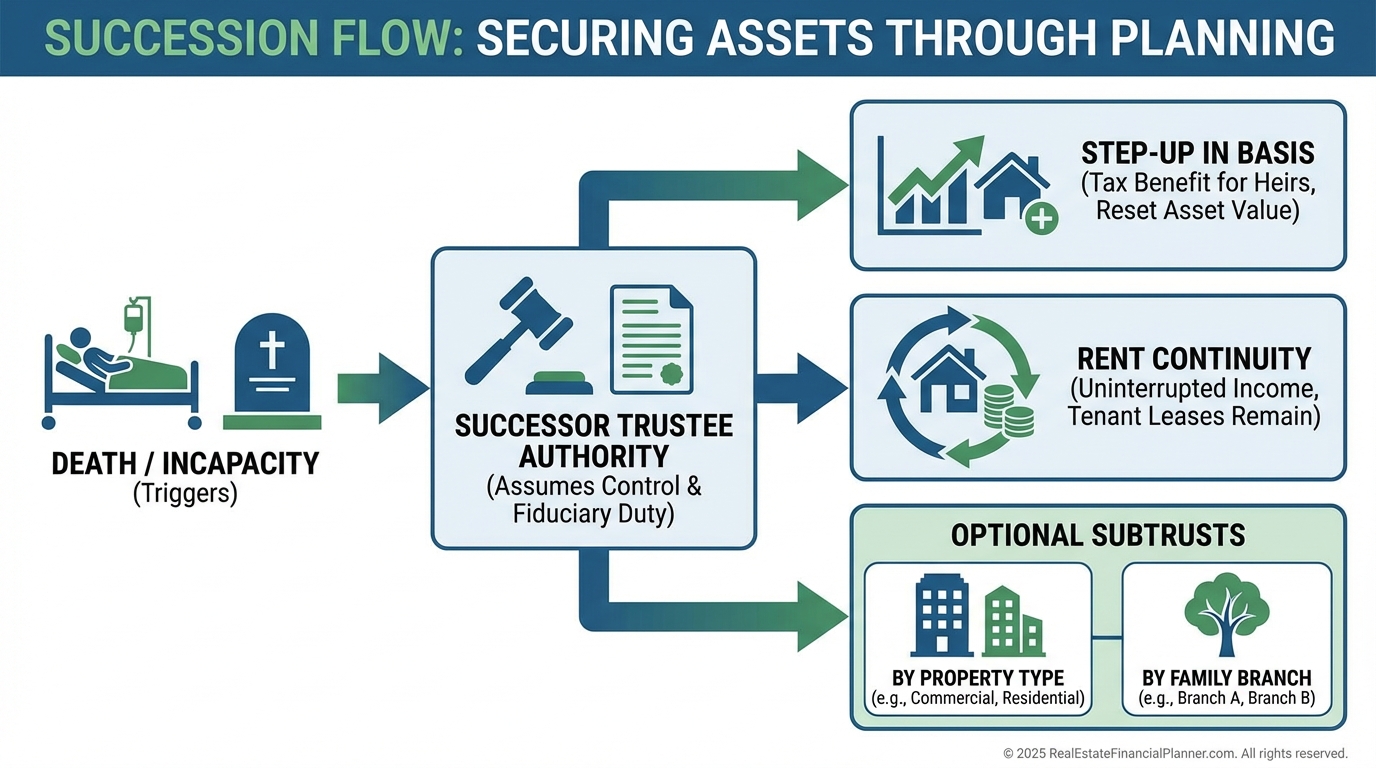 SUCCESSION FLOW: SECURING ASSETS THROUGH PLANNING

DEATH / INCAPACITY
(Triggers)

SUCCESSOR TRUSTEE AUTHORITY
(Assumes Control & Fiduciary Duty)

STEP-UP IN BASIS
(Tax Benefit for Heirs, Reset Asset Value)

RENT CONTINUITY
(Uninterrupted Income, Tenant Leases Remain)

OPTIONAL SUBTRUSTS

BY PROPERTY TYPE
(e.g., Commercial, Residential)

BY FAMILY BRANCH
(e.g., Branch A, Branch B)

© 2025 RealEstateFinancialPlanner.com. All rights reserved.